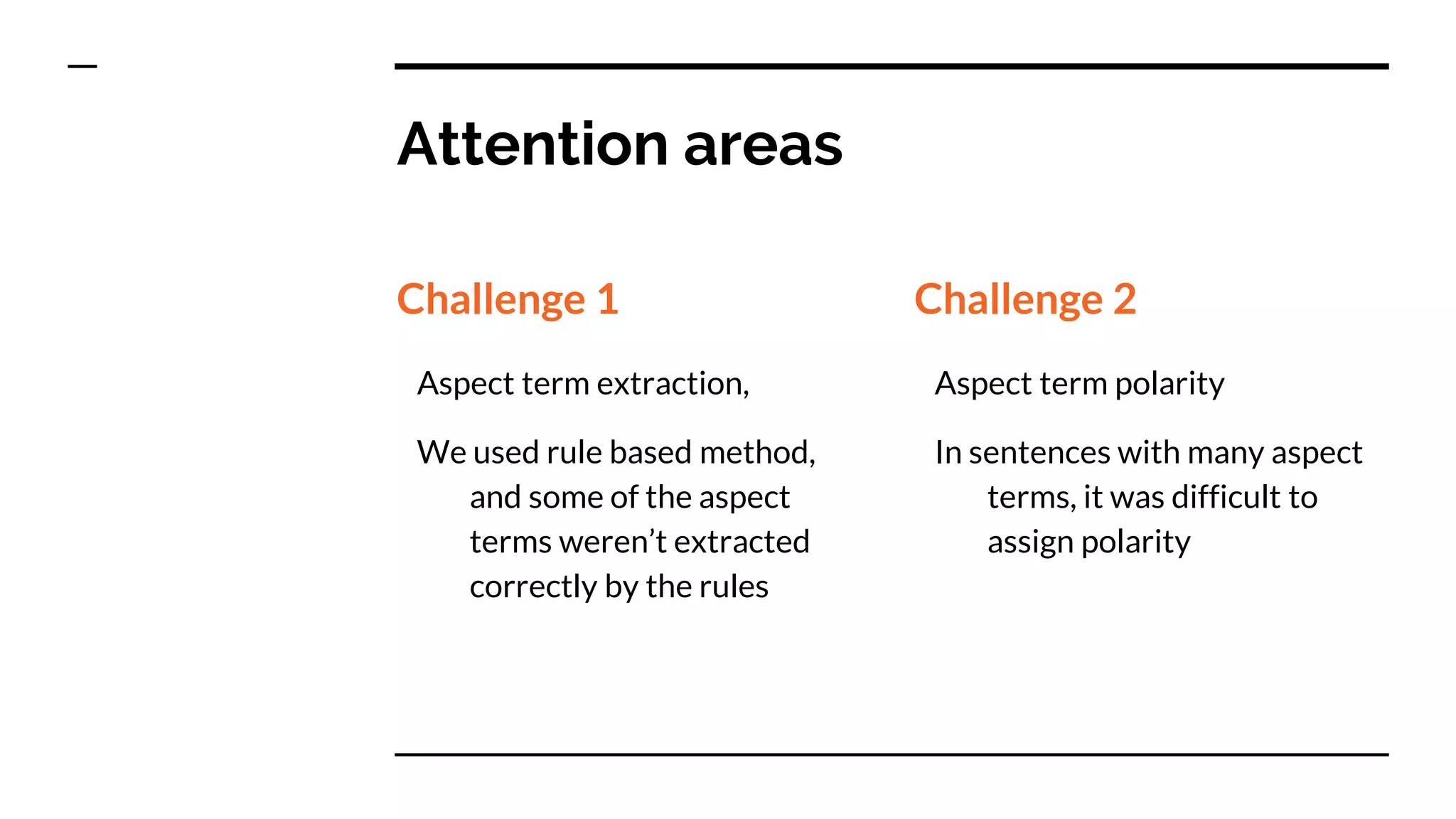 Attention areas

Challenge 1

Aspect term extraction,

We used rule based method, and some of the aspect terms weren’t extracted correctly by the rules

Challenge 2

Aspect term polarity

In sentences with many aspect terms, it was difficult to assign polarity